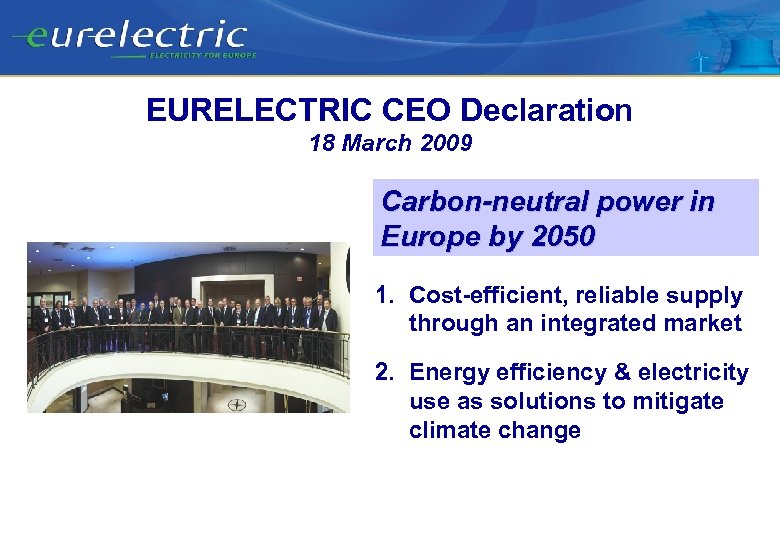 eurelectric
ELECTRICITY FOR EUROPE

EURELECTRIC CEO Declaration
18 March 2009

Carbon-neutral power in Europe by 2050

1. Cost-efficient, reliable supply through an integrated market

2. Energy efficiency & electricity use as solutions to mitigate climate change